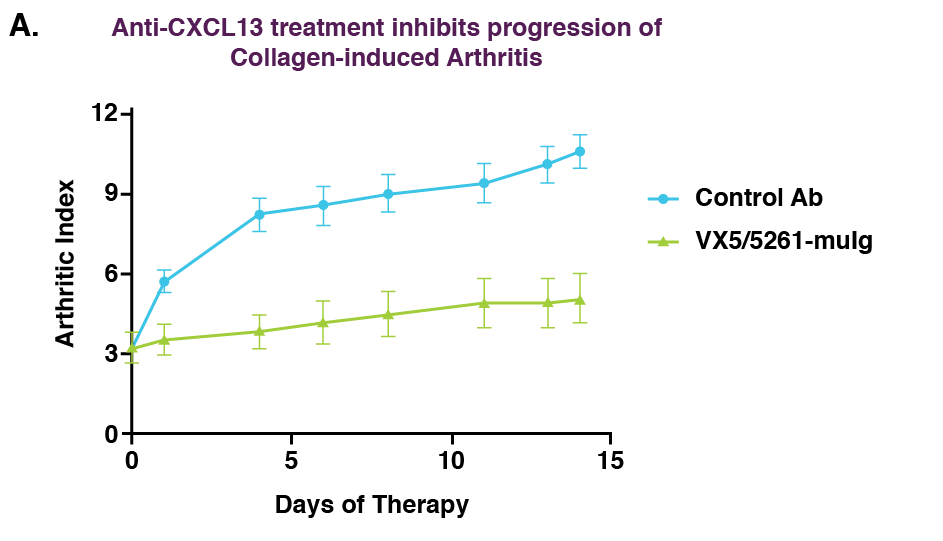 A.

Anti-CXCL13 treatment inhibits progression of Collagen-induced Arthritis

Arthritic Index

12
9
6
3
0

0
5
10
15

Days of Therapy

Control Ab
VX5/5261-muIg